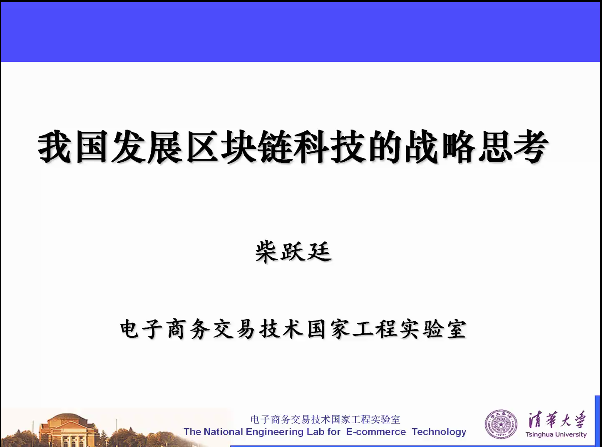 我国发展区块链科技的战略思考

柴跃廷

电子商务交易技术国家工程实验室

电子商务交易技术国家工程实验室
The National Engineering Lab for E-commerce Technology

清华大学
Tsinghua University